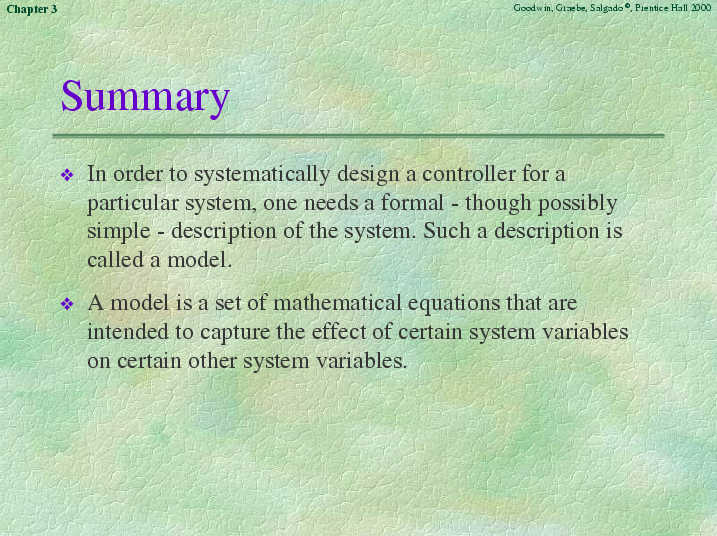 Chapter 3

Goodwin, Graebe, Salgado ©, Prentice Hall 2000

Summary

❖ In order to systematically design a controller for a particular system, one needs a formal - though possibly simple - description of the system. Such a description is called a model.

❖ A model is a set of mathematical equations that are intended to capture the effect of certain system variables on certain other system variables.